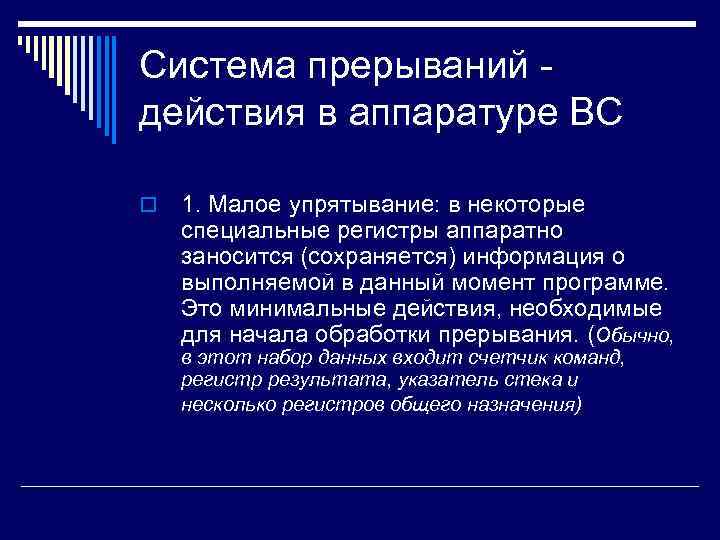 Система прерываний - действия в аппаратуре ВС

1. Малое упрятывание: в некоторые специальные регистры аппаратно заносится (сохраняется) информация о выполняемой в данный момент программе. Это минимальные действия, необходимые для начала обработки прерывания. (Обычно, в этот набор данных входит счетчик команд, регистр результата, указатель стека и несколько регистров общего назначения)